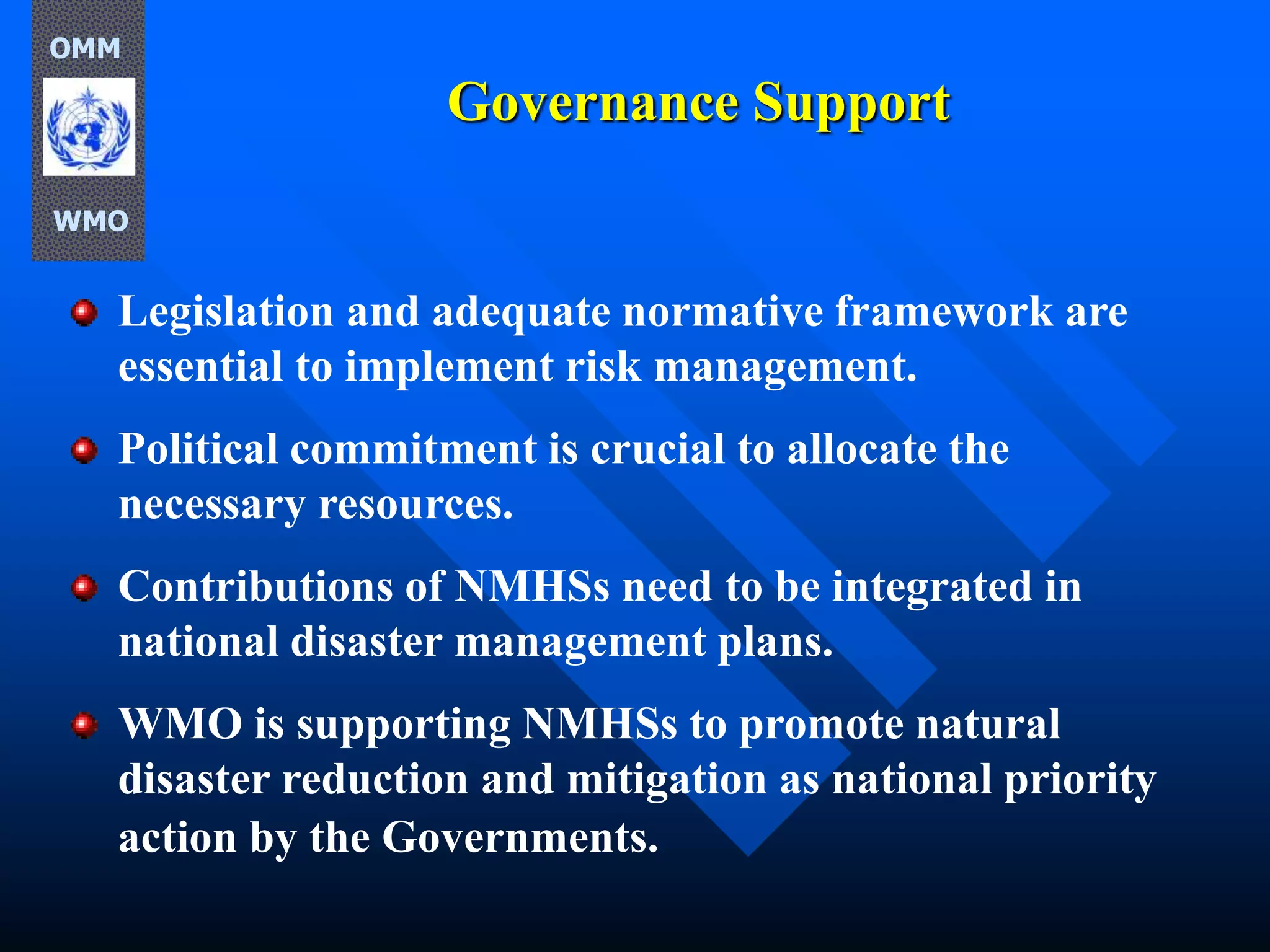 OMM

WMO

Governance Support

Legislation and adequate normative framework are essential to implement risk management.

Political commitment is crucial to allocate the necessary resources.

Contributions of NMHSs need to be integrated in national disaster management plans.

WMO is supporting NMHSs to promote natural disaster reduction and mitigation as national priority action by the Governments.